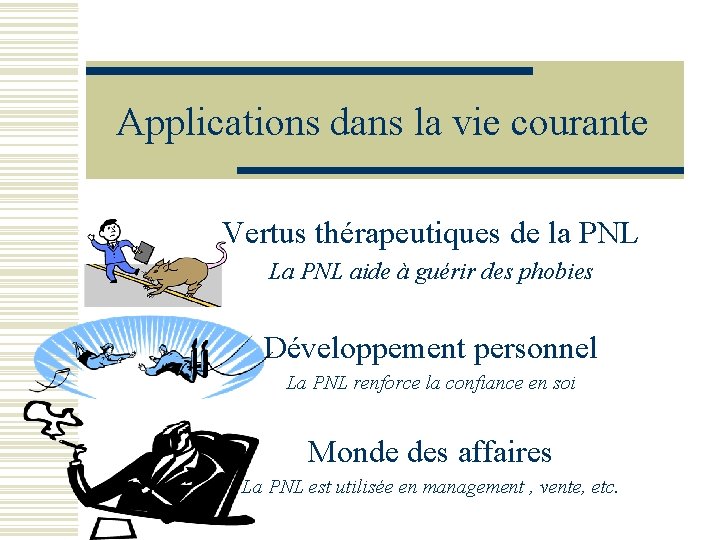 Applications dans la vie courante

Vertus thérapeutiques de la PNL

La PNL aide à guérir des phobies

Développement personnel

La PNL renforce la confiance en soi

Monde des affaires

La PNL est utilisée en management , vente, etc.